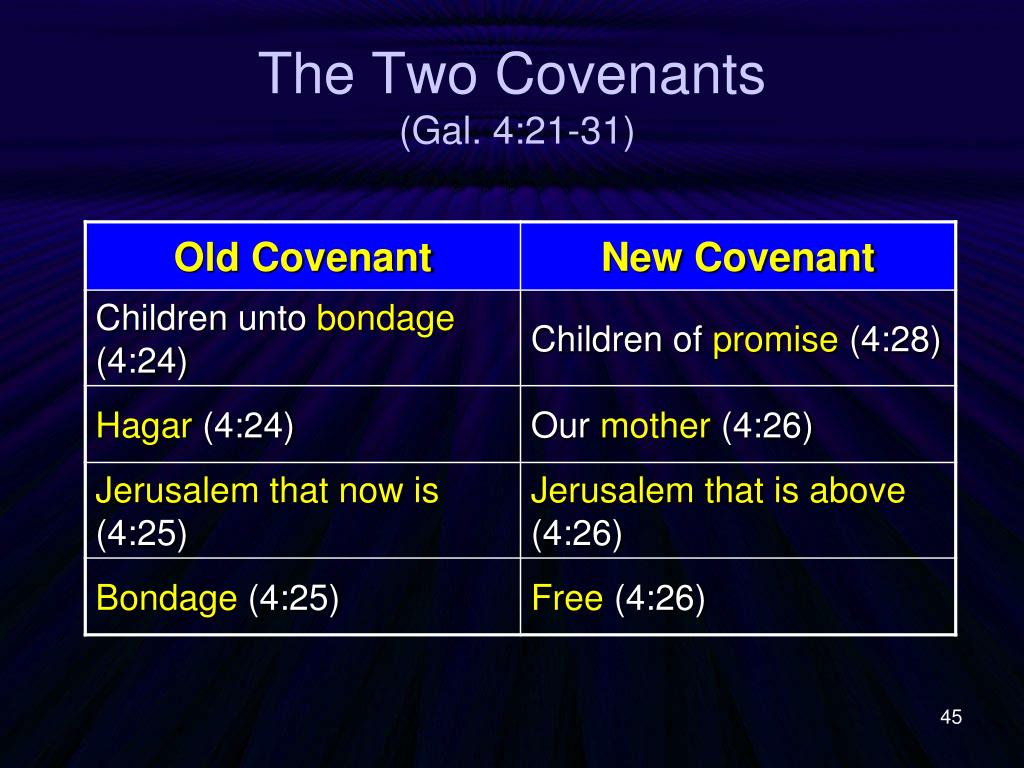 The Two Covenants
(Gal. 4:21-31)

| Old Covenant | New Covenant |
|---|---|
| Children unto bondage (4:24) | Children of promise (4:28) |
| Hagar (4:24) | Our mother (4:26) |
| Jerusalem that now is (4:25) | Jerusalem that is above (4:26) |
| Bondage (4:25) | Free (4:26) |

45